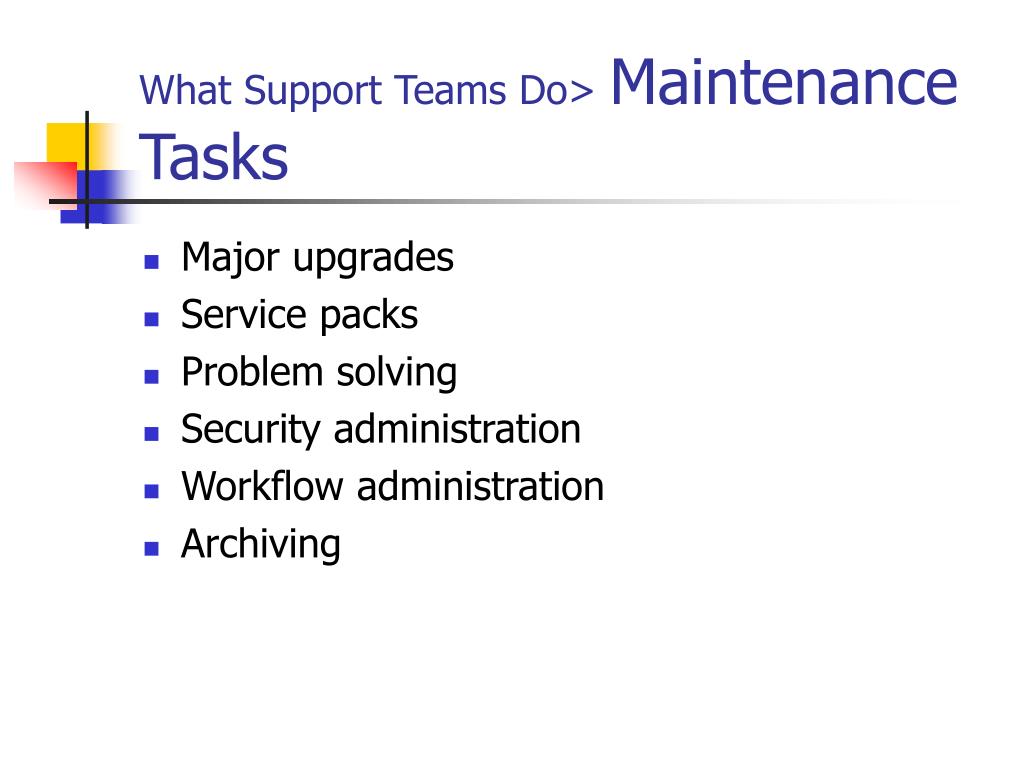 What Support Teams Do> Maintenance Tasks

- Major upgrades
- Service packs
- Problem solving
- Security administration
- Workflow administration
- Archiving